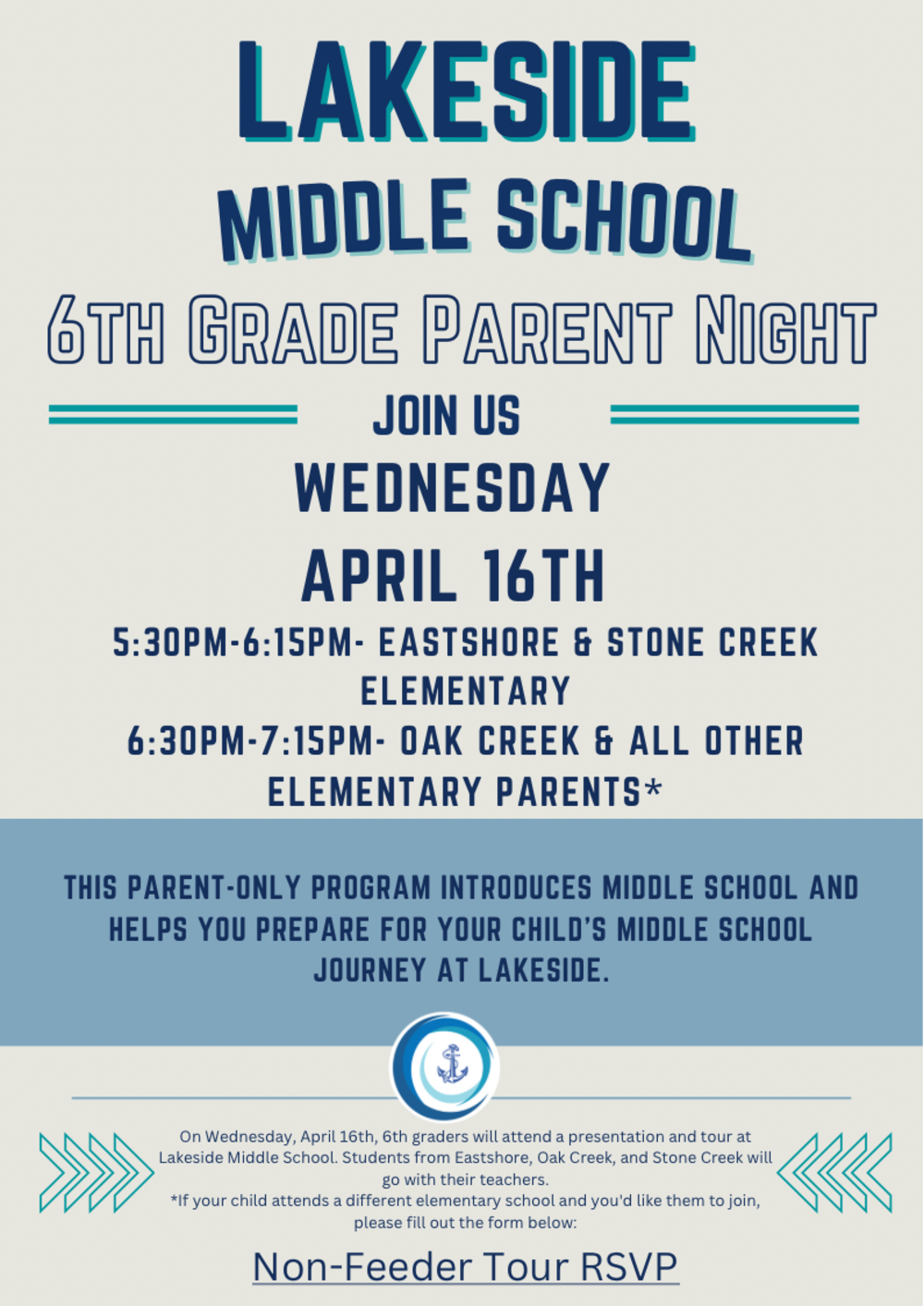 LAKESIDE
MIDDLE SCHOOL
6TH GRADE PARENT NIGHT

JOIN US
WEDNESDAY
APRIL 16TH

5:30PM-6:15PM- EASTSHORE & STONE CREEK ELEMENTARY
6:30PM-7:15PM- OAK CREEK & ALL OTHER ELEMENTARY PARENTS*

THIS PARENT-ONLY PROGRAM INTRODUCES MIDDLE SCHOOL AND HELPS YOU PREPARE FOR YOUR CHILD'S MIDDLE SCHOOL JOURNEY AT LAKESIDE.

On Wednesday, April 16th, 6th graders will attend a presentation and tour at Lakeside Middle School. Students from Eastshore, Oak Creek, and Stone Creek will go with their teachers.
*If your child attends a different elementary school and you'd like them to join, please fill out the form below:

Non-Feeder Tour RSVP